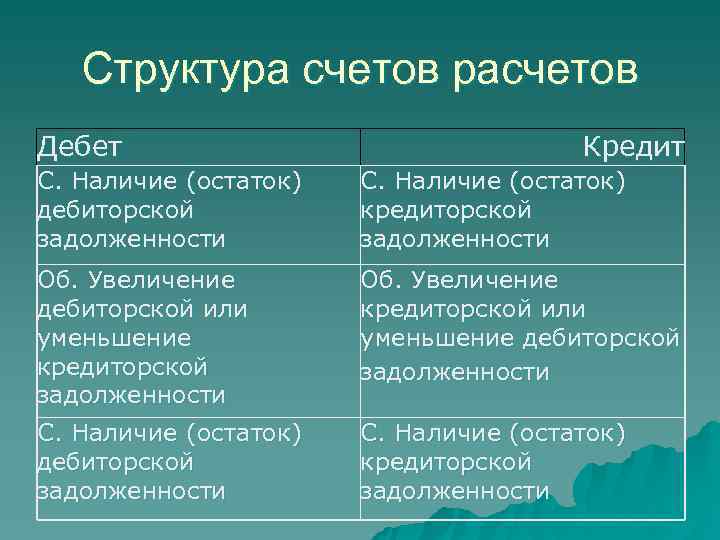 Структура счетов расчетов

| Дебет | Кредит |
|---|---|
| С. Наличие (остаток) дебиторской задолженности | С. Наличие (остаток) кредиторской задолженности |
| Об. Увеличение дебиторской или уменьшение кредиторской задолженности | Об. Увеличение кредиторской или уменьшение дебиторской задолженности |
| С. Наличие (остаток) дебиторской задолженности | С. Наличие (остаток) кредиторской задолженности |